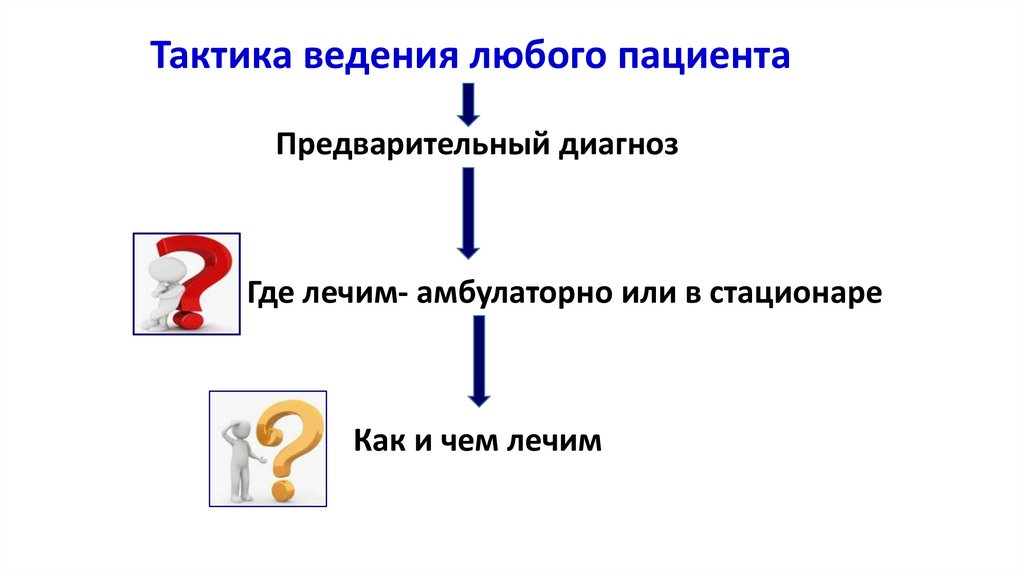 Тактика ведения любого пациента

Предварительный диагноз

Где лечим- амбулаторно или в стационаре

Как и чем лечим